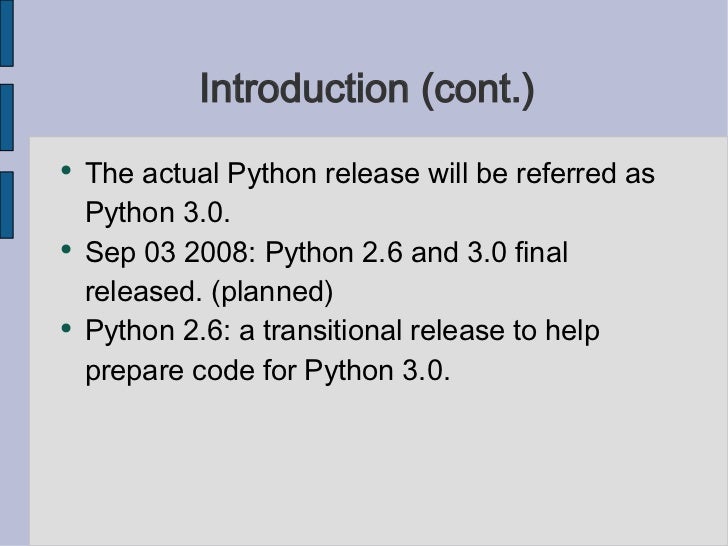 Introduction (cont.)

• The actual Python release will be referred as Python 3.0.
• Sep 03 2008: Python 2.6 and 3.0 final released. (planned)
• Python 2.6: a transitional release to help prepare code for Python 3.0.